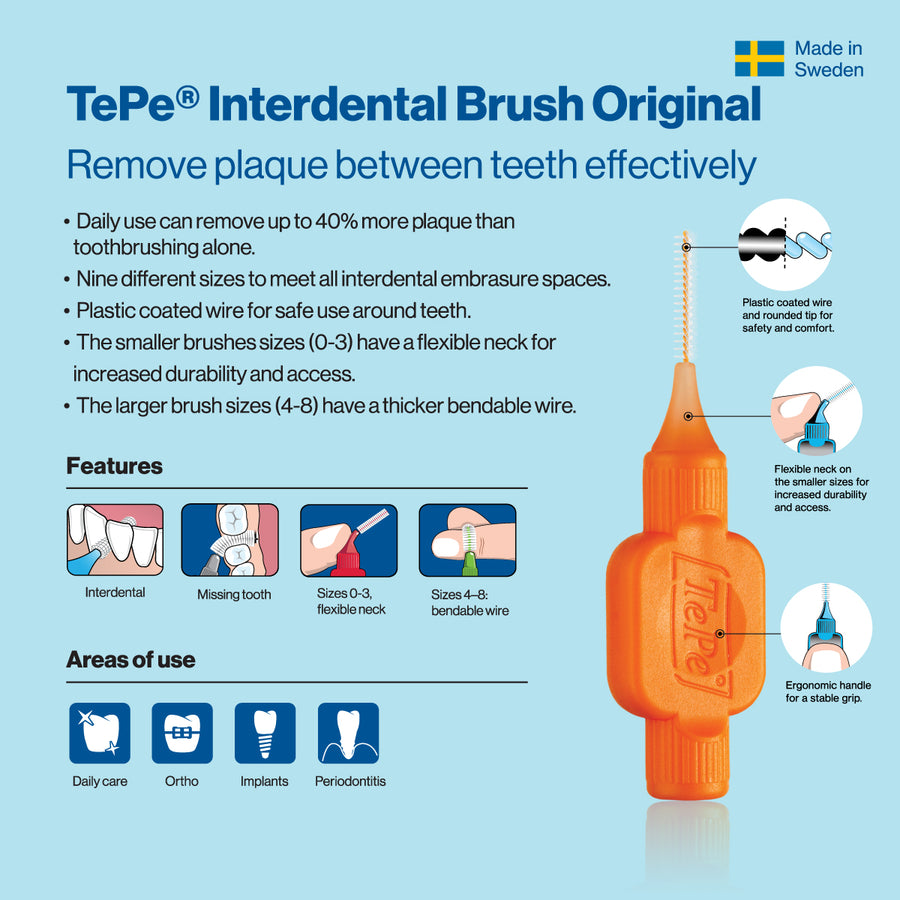 Made in Sweden

TePe® Interdental Brush Original

Remove plaque between teeth effectively

• Daily use can remove up to 40% more plaque than toothbrushing alone.
• Nine different sizes to meet all interdental embrasure spaces.
• Plastic coated wire for safe use around teeth.
• The smaller brushes sizes (0-3) have a flexible neck for increased durability and access.
• The larger brush sizes (4-8) have a thicker bendable wire.

Features

Interdental

Missing tooth

Sizes 0-3, flexible neck

Sizes 4–8: bendable wire

Areas of use

Daily care

Ortho

Implants

Periodontitis

Plastic coated wire and rounded tip for safety and comfort.

Flexible neck on the smaller sizes for increased durability and access.

TePe

Ergonomic handle for a stable grip.